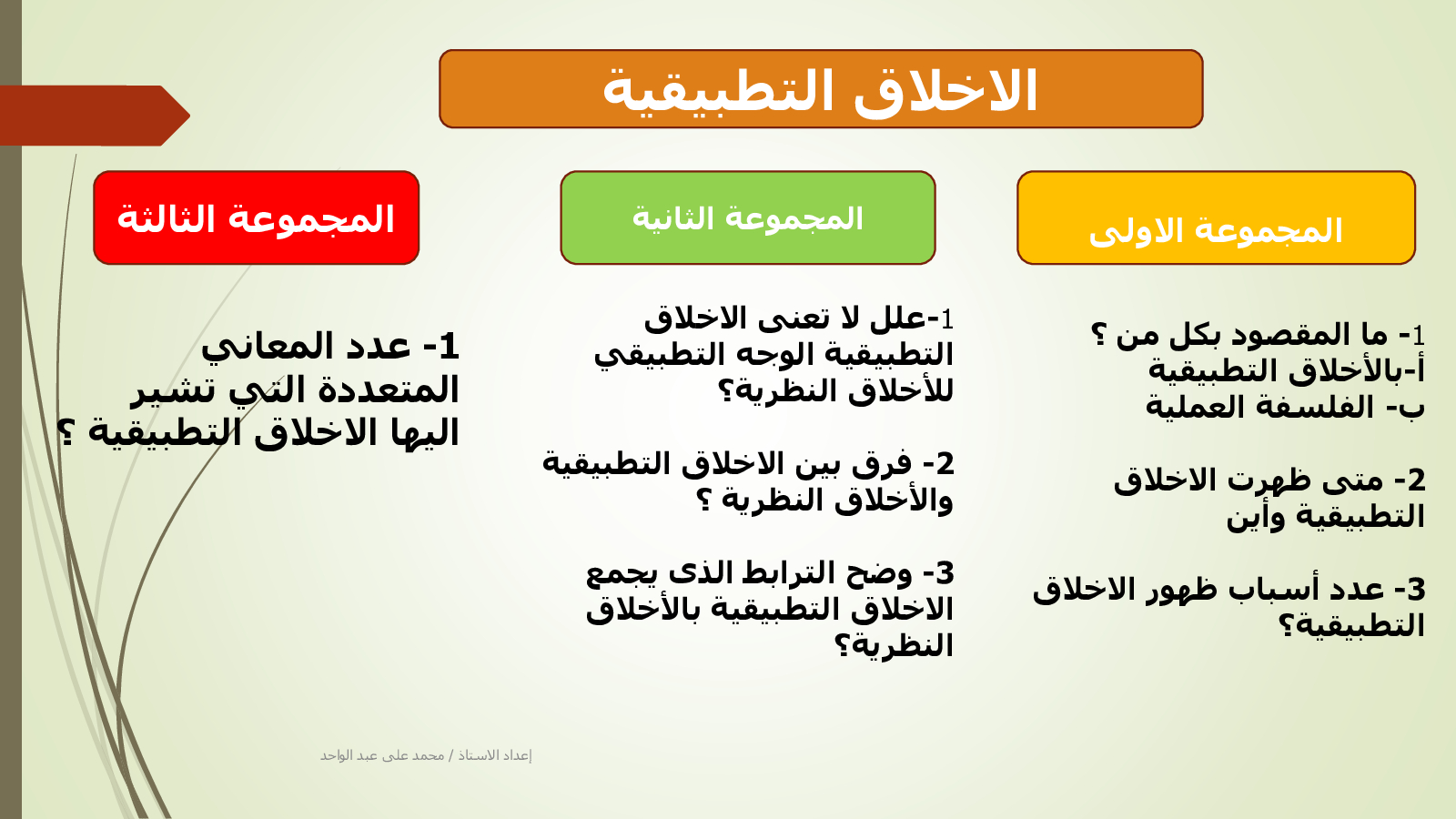 الاخلاق التطبيقية

المجموعة الاولى

1- ما المقصود بكل من ؟
أ-بالأخلاق التطبيقية
ب- الفلسفة العملية

2- متى ظهرت الاخلاق التطبيقية وأين

3- عدد أسباب ظهور الاخلاق التطبيقية؟

المجموعة الثانية

1-علل لا تعنى الاخلاق التطبيقية الوجه التطبيقي للأخلاق النظرية؟

2- فرق بين الاخلاق التطبيقية والأخلاق النظرية ؟

3- وضح الترابط الذى يجمع الاخلاق التطبيقية بالأخلاق النظرية؟

المجموعة الثالثة

1- عدد المعاني المتعددة التي تشير اليها الاخلاق التطبيقية ؟

إعداد الاستاذ / محمد على عبد الواحد